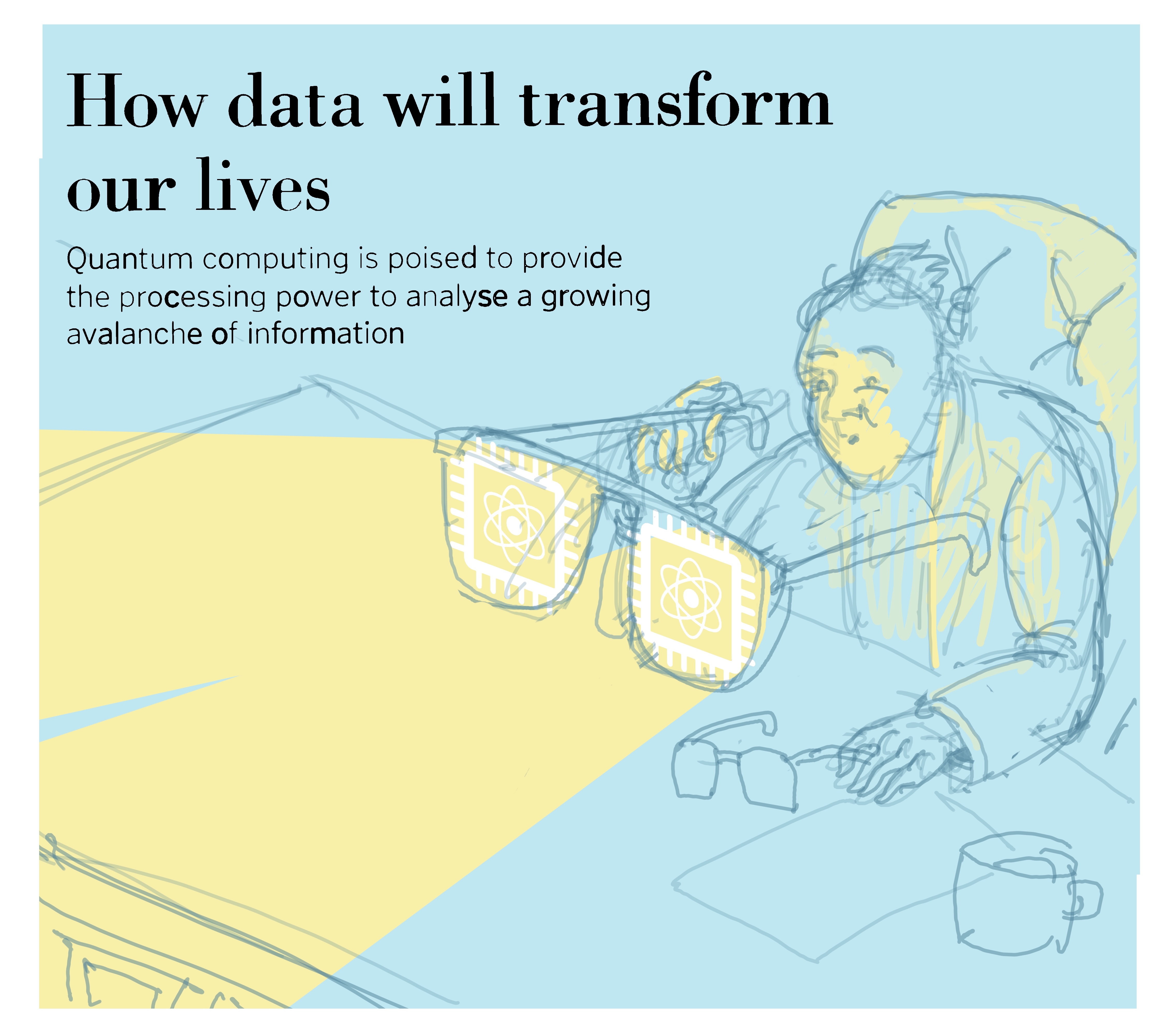 How data will transform our lives

Quantum computing is poised to provide the processing power to analyse a growing avalanche of information